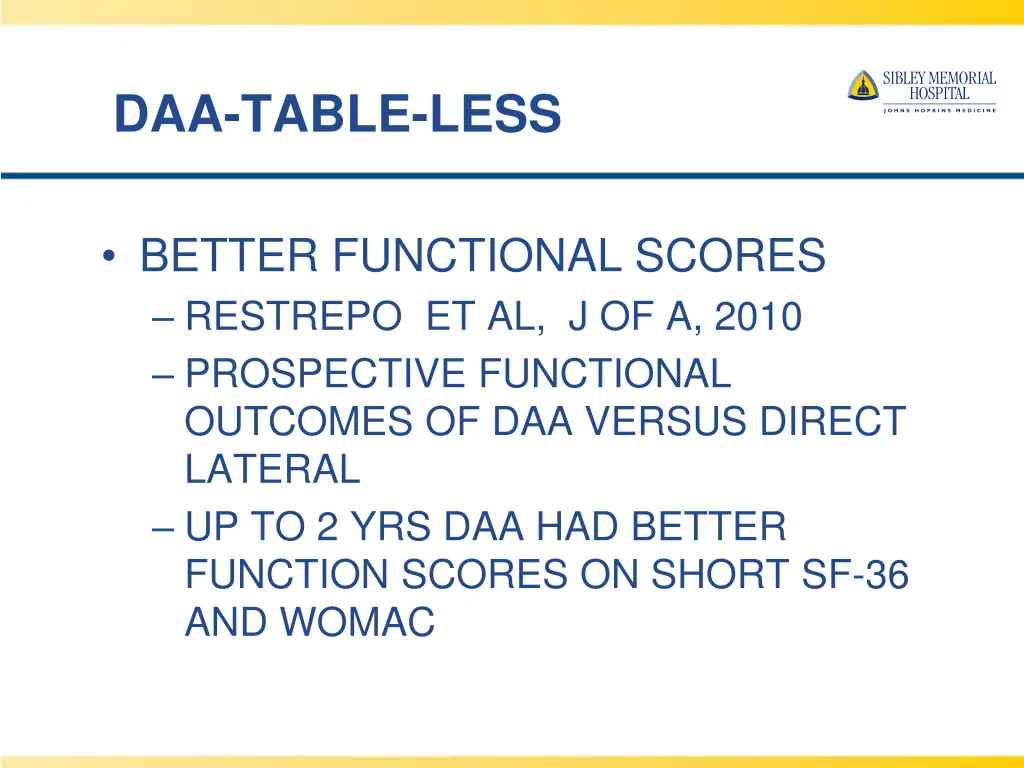 DAA-TABLE-LESS

SIBLEY MEMORIAL HOSPITAL
JOHNS HOPKINS MEDICINE

• BETTER FUNCTIONAL SCORES
– RESTREPO ET AL, J OF A, 2010
– PROSPECTIVE FUNCTIONAL OUTCOMES OF DAA VERSUS DIRECT LATERAL
– UP TO 2 YRS DAA HAD BETTER FUNCTION SCORES ON SHORT SF-36 AND WOMAC